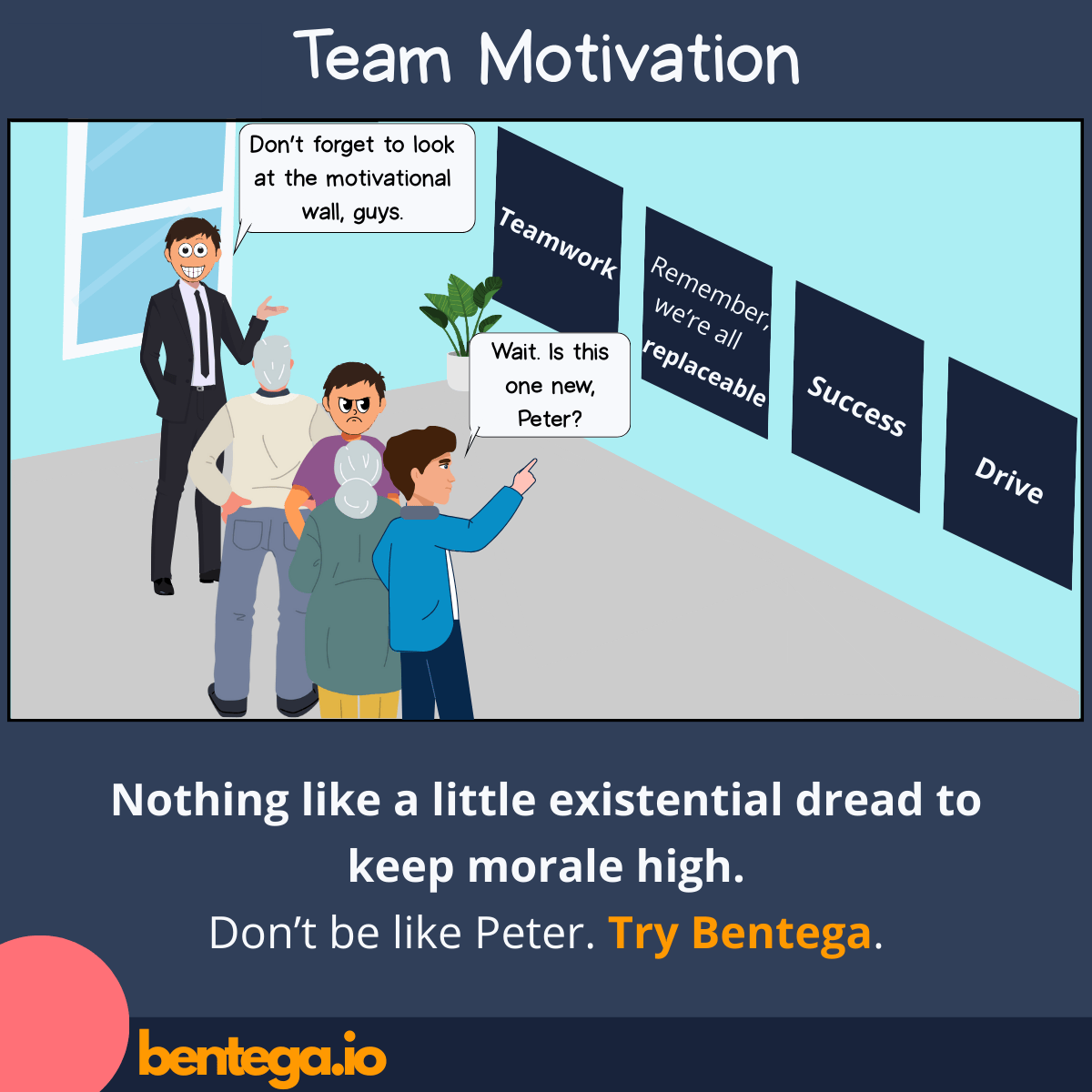 Team Motivation

Don't forget to look at the motivational wall, guys.

Teamwork

Remember, we're all replaceable

Success

Drive

Wait. Is this one new, Peter?

Nothing like a little existential dread to keep morale high.

Don't be like Peter. Try Bentega.

bentega.io